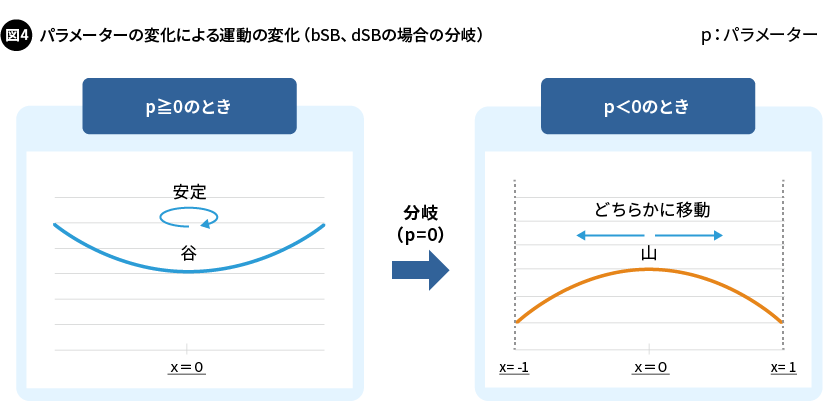 図4 パラメーターの変化による運動の変化（bSB、dSBの場合の分岐）

p：パラメーター

p≧0のとき

安定

谷

x＝0

分岐
(p=0)

p<0のとき

どちらかに移動

山

x= -1

x＝0

x= 1